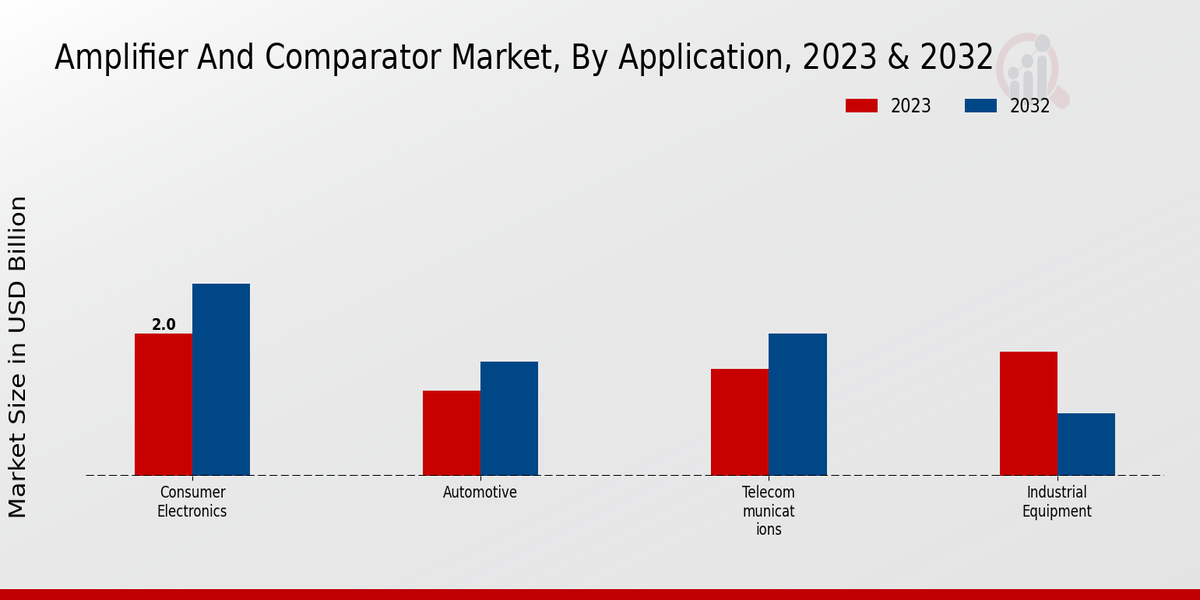 Amplifier And Comparator Market, By Application, 2023 & 2032

2023 2032

Market Size in USD Billion

2.0

Consumer Electronics

Automotive

Telecom municat ions

Industrial Equipment